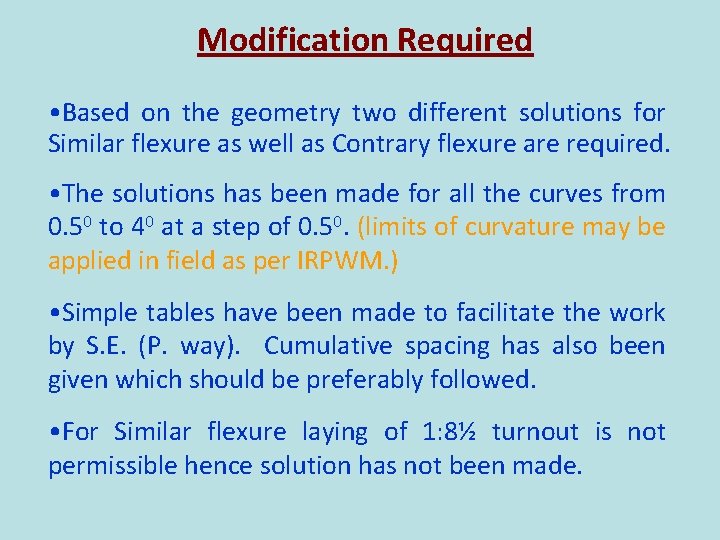 Modification Required

•Based on the geometry two different solutions for Similar flexure as well as Contrary flexure are required.

•The solutions has been made for all the curves from $0.5^0$ to $4^0$ at a step of $0.5^0$. (limits of curvature may be applied in field as per IRPWM.)

•Simple tables have been made to facilitate the work by S.E. (P. way). Cumulative spacing has also been given which should be preferably followed.

•For Similar flexure laying of 1:8½ turnout is not permissible hence solution has not been made.